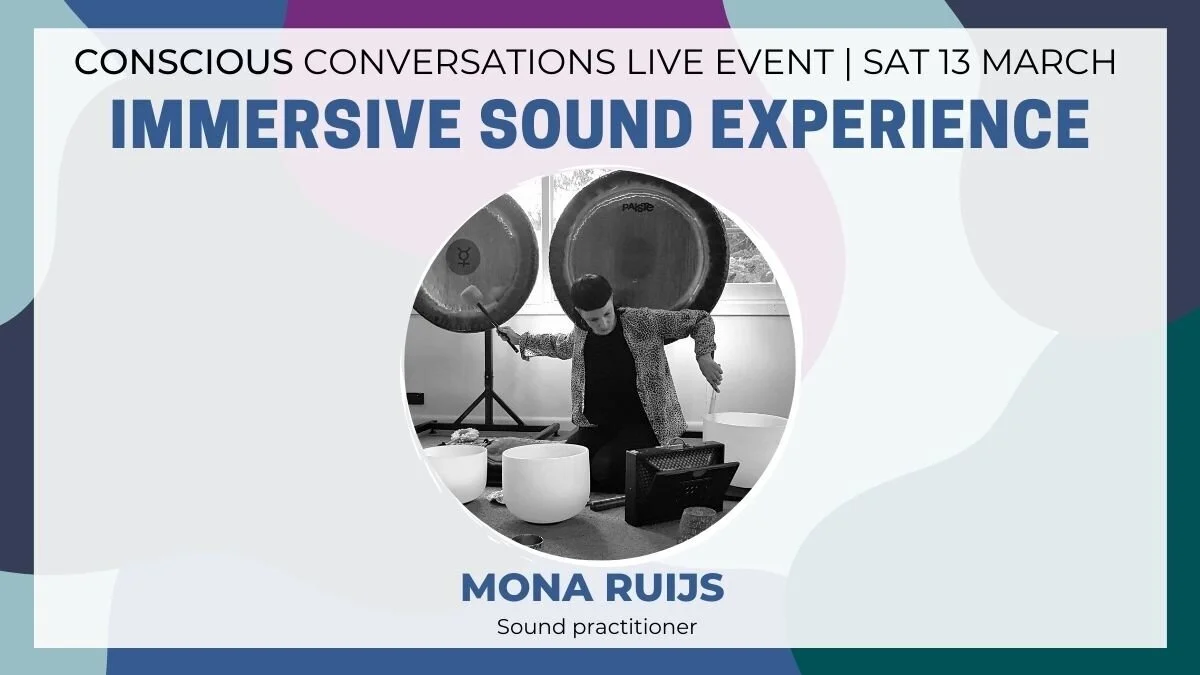 CONSCIOUS CONVERSATIONS LIVE EVENT | SAT 13 MARCH

IMMERSIVE SOUND EXPERIENCE

PAiSTe

MONA RUIJS

Sound practitioner